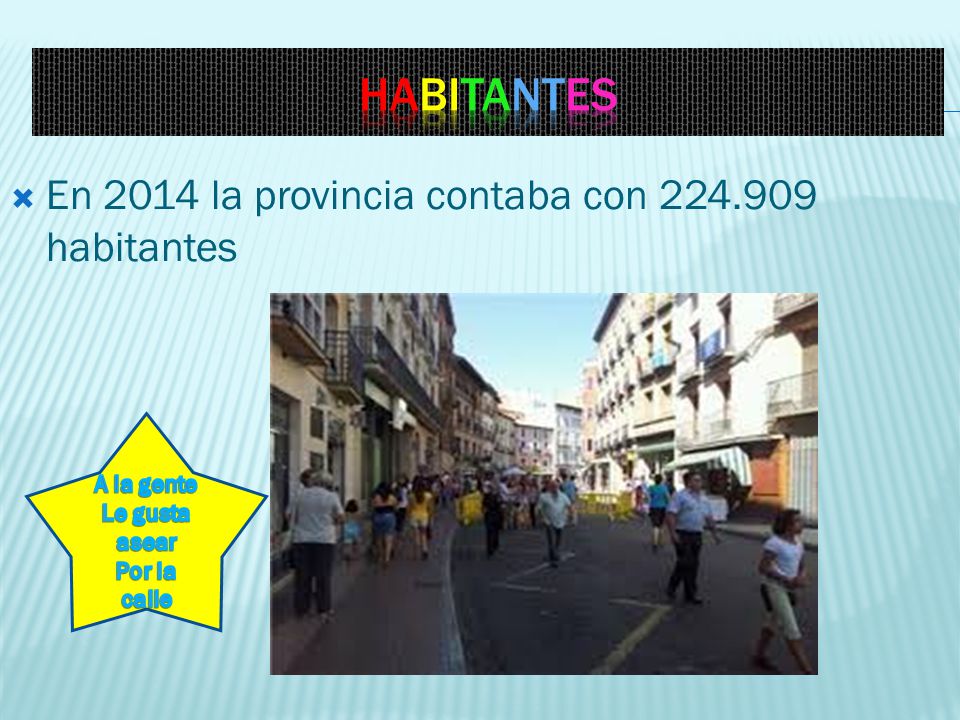 HABITANTES

En 2014 la provincia contaba con 224.909 habitantes

A la gente
Le gusta
asear
Por la
calle